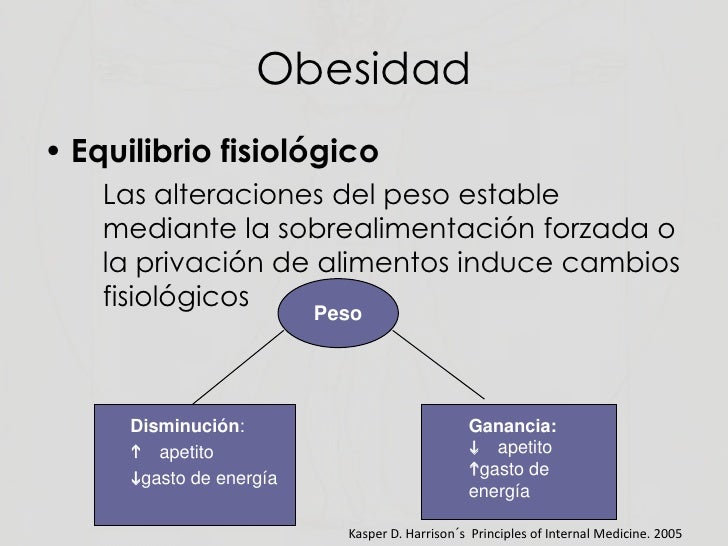 Obesidad

• Equilibrio fisiológico

Las alteraciones del peso estable mediante la sobrealimentación forzada o la privación de alimentos induce cambios fisiológicos

Peso

Disminución:
↑ apetito
↓gasto de energía

Ganancia:
↓ apetito
↑gasto de energía

Kasper D. Harrison´s Principles of Internal Medicine. 2005